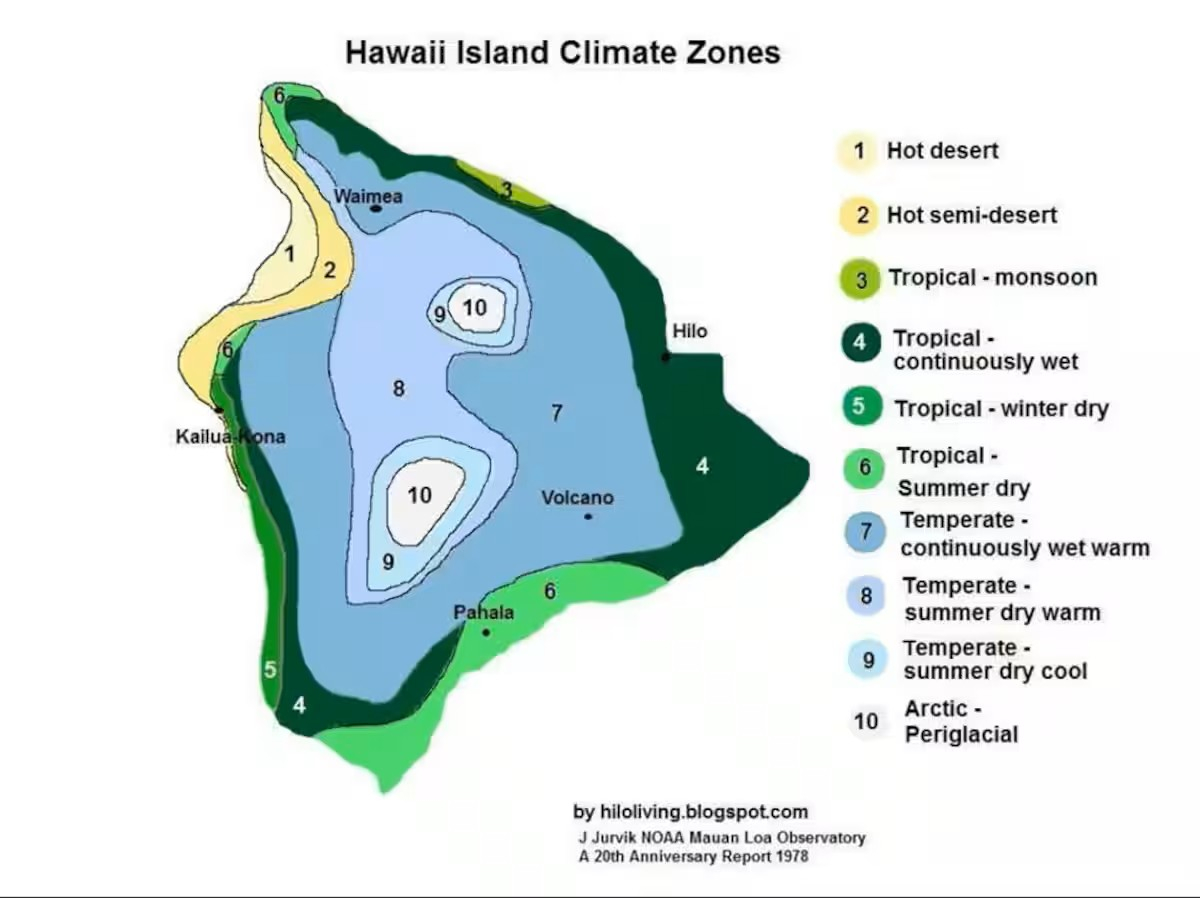 Hawaii Island Climate Zones

6
Waimea
3
1
2
9 10
Hilo
6
8
7
Kailua-Kona
4
10
Volcano
9
6
Pahala
5
4

1 Hot desert
2 Hot semi-desert
3 Tropical - monsoon
4 Tropical - continuously wet
5 Tropical - winter dry
6 Tropical - Summer dry
7 Temperate - continuously wet warm
8 Temperate - summer dry warm
9 Temperate - summer dry cool
10 Arctic - Periglacial

by hiloliving.blogspot.com
J Jurvik NOAA Mauan Loa Observatory
A 20th Anniversary Report 1978